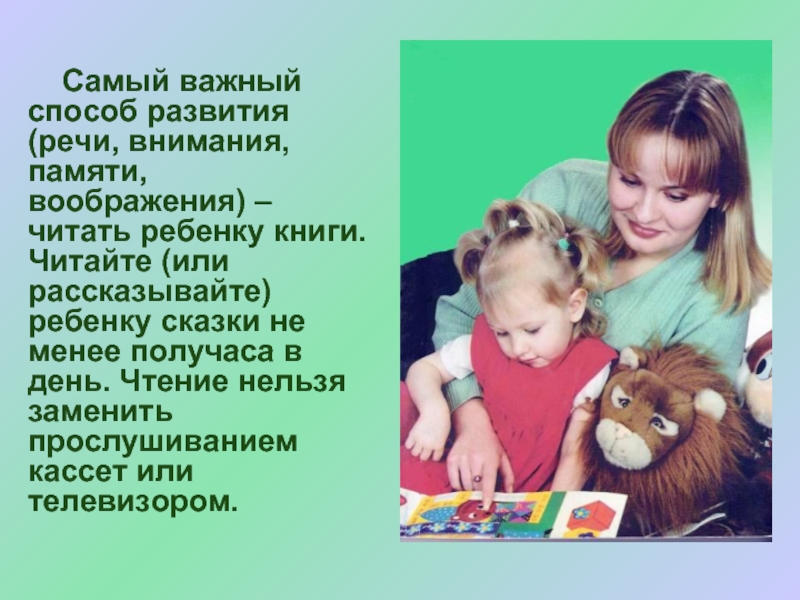 Самый важный способ развития (речи, внимания, памяти, воображения) – читать ребенку книги. Читайте (или рассказывайте) ребенку сказки не менее получаса в день. Чтение нельзя заменить прослушиванием кассет или телевизором.